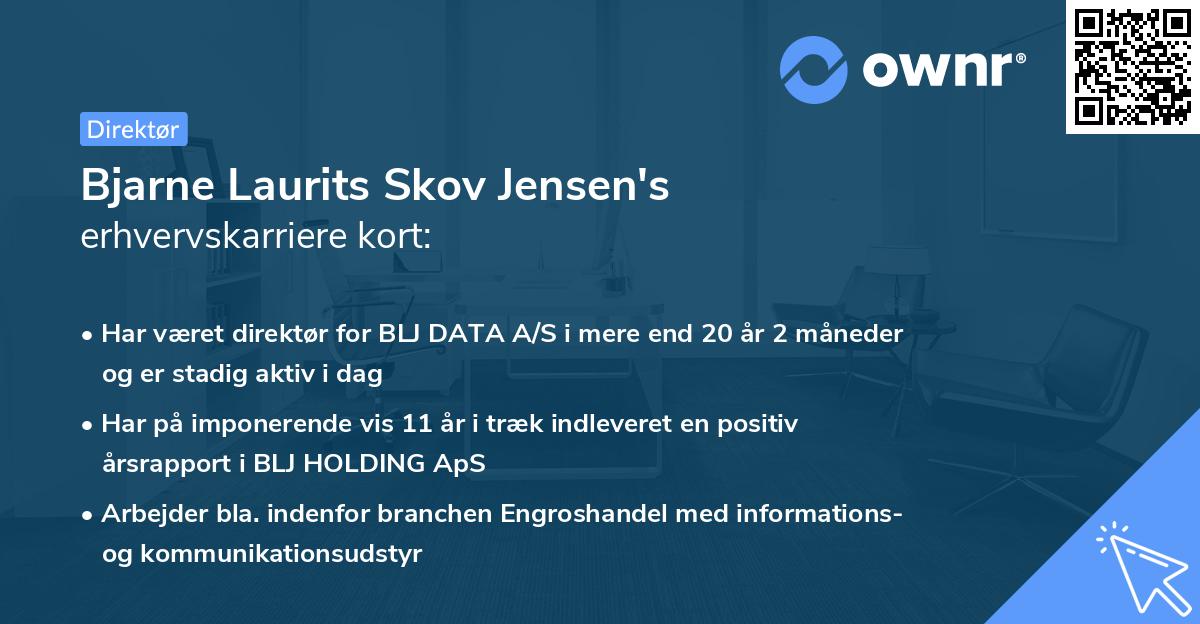 ownr®

Direktør

Bjarne Laurits Skov Jensen's
erhvervskarriere kort:

• Har været direktør for BLJ DATA A/S i mere end 20 år 2 måneder og er stadig aktiv i dag

• Har på imponerende vis 11 år i træk indleveret en positiv årsrapport i BLJ HOLDING ApS

• Arbejder bla. indenfor branchen Engroshandel med informations- og kommunikationsudstyr